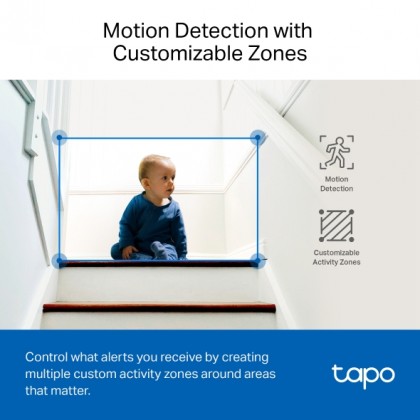 Motion Detection with Customizable Zones

Motion Detection

Customizable Activity Zones

Control what alerts you receive by creating multiple custom activity zones around areas that matter.

tapo